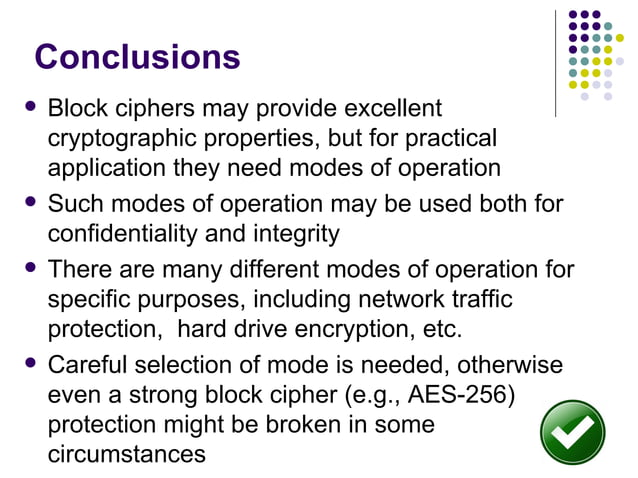 Conclusions

- Block ciphers may provide excellent cryptographic properties, but for practical application they need modes of operation
- Such modes of operation may be used both for confidentiality and integrity
- There are many different modes of operation for specific purposes, including network traffic protection,  hard drive encryption, etc.
- Careful selection of mode is needed, otherwise even a strong block cipher (e.g., AES-256) protection might be broken in some circumstances